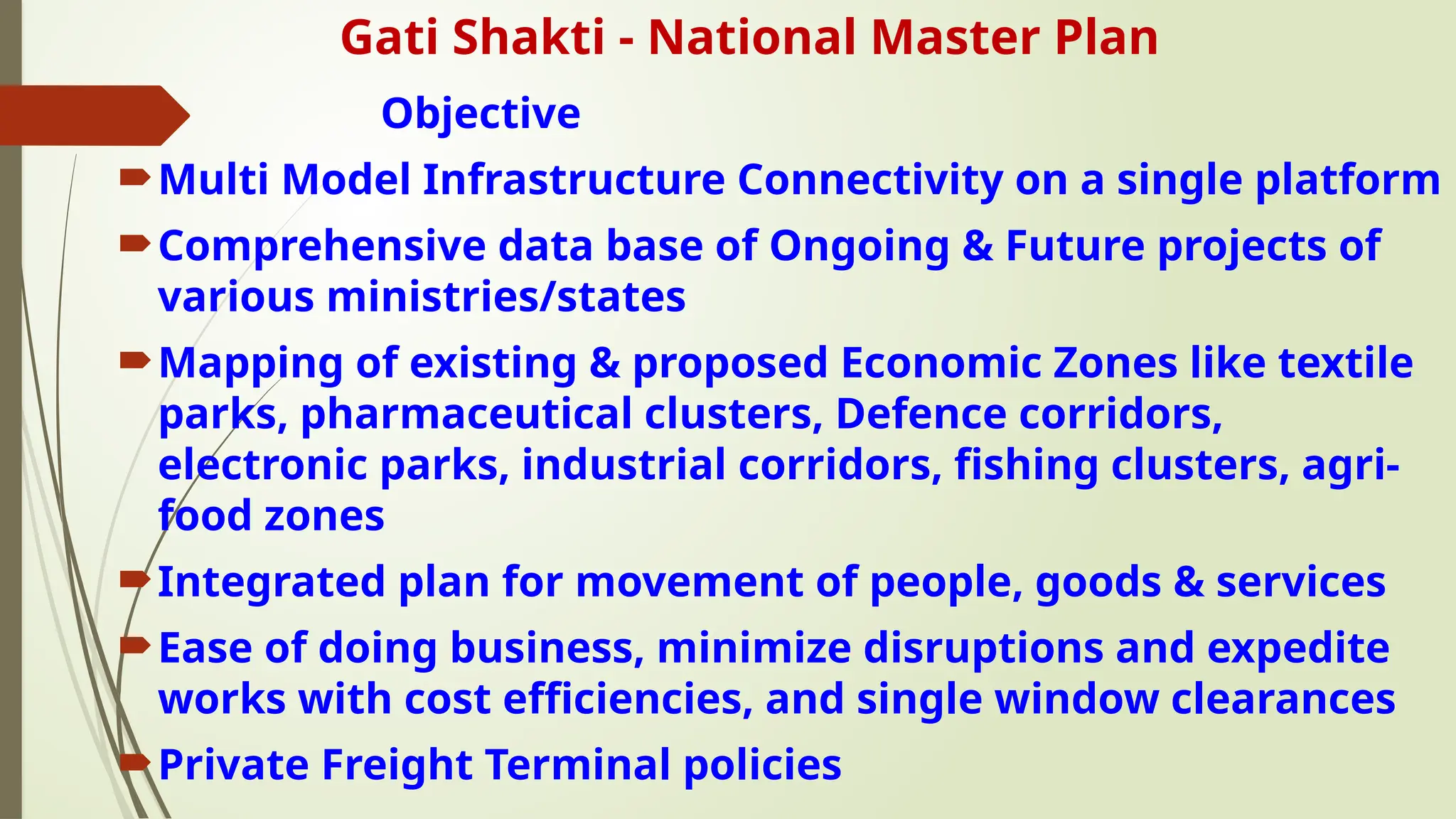 Gati Shakti - National Master Plan

Objective

Multi Model Infrastructure Connectivity on a single platform

Comprehensive data base of Ongoing & Future projects of various ministries/states

Mapping of existing & proposed Economic Zones like textile parks, pharmaceutical clusters, Defence corridors, electronic parks, industrial corridors, fishing clusters, agri-food zones

Integrated plan for movement of people, goods & services

Ease of doing business, minimize disruptions and expedite works with cost efficiencies, and single window clearances

Private Freight Terminal policies